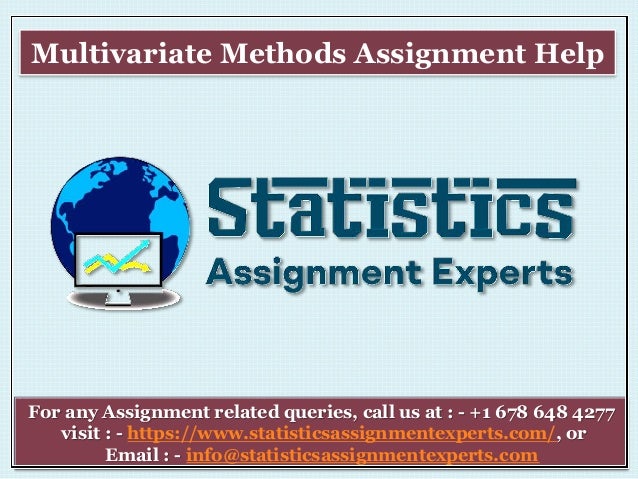 Multivariate Methods Assignment Help

Statistics
Assignment Experts

For any Assignment related queries, call us at : - +1 678 648 4277
visit : - https://www.statisticsassignmentexperts.com/, or
Email : - info@statisticsassignmentexperts.com